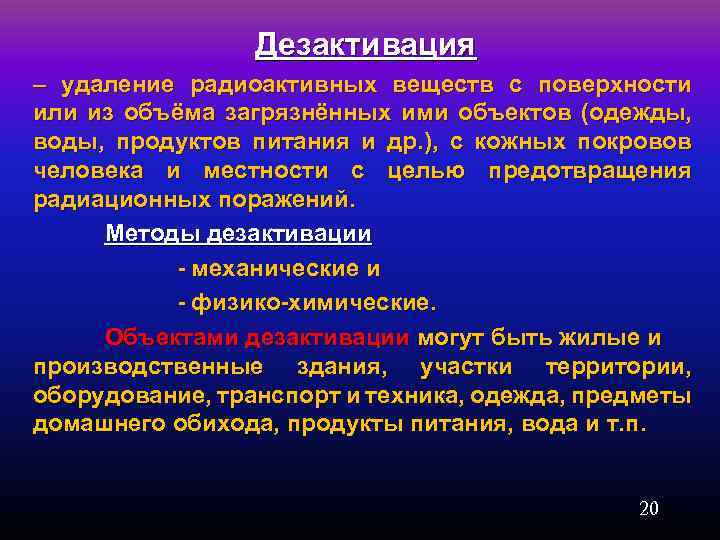 Дезактивация

– удаление радиоактивных веществ с поверхности или из объёма загрязнённых ими объектов (одежды, воды, продуктов питания и др.), с кожных покровов человека и местности с целью предотвращения радиационных поражений.

Методы дезактивации

- механические и

- физико-химические.

Объектами дезактивации могут быть жилые и производственные здания, участки территории, оборудование, транспорт и техника, одежда, предметы домашнего обихода, продукты питания, вода и т.п.

20